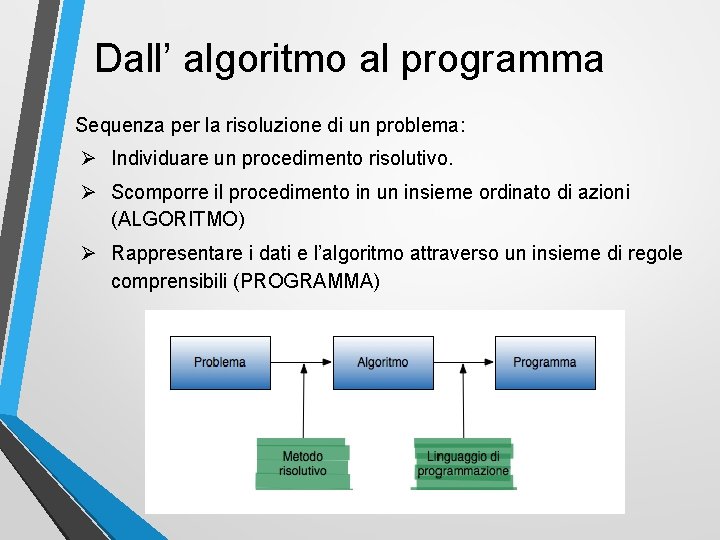 Dall’ algoritmo al programma

Sequenza per la risoluzione di un problema:

➢ Individuare un procedimento risolutivo.

➢ Scomporre il procedimento in un insieme ordinato di azioni (ALGORITMO)

➢ Rappresentare i dati e l’algoritmo attraverso un insieme di regole comprensibili (PROGRAMMA)

Problema

Algoritmo

Programma

Metodo risolutivo

Linguaggio di programmazione